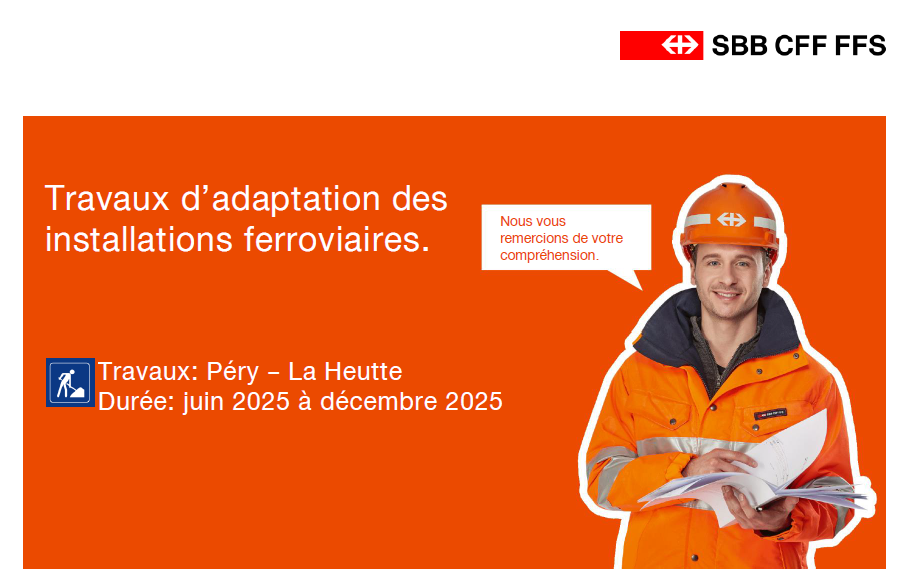 SBB CFF FFS

Travaux d’adaptation des installations ferroviaires.

Nous vous remercions de votre compréhension.

Travaux: Péry – La Heutte
Durée: juin 2025 à décembre 2025